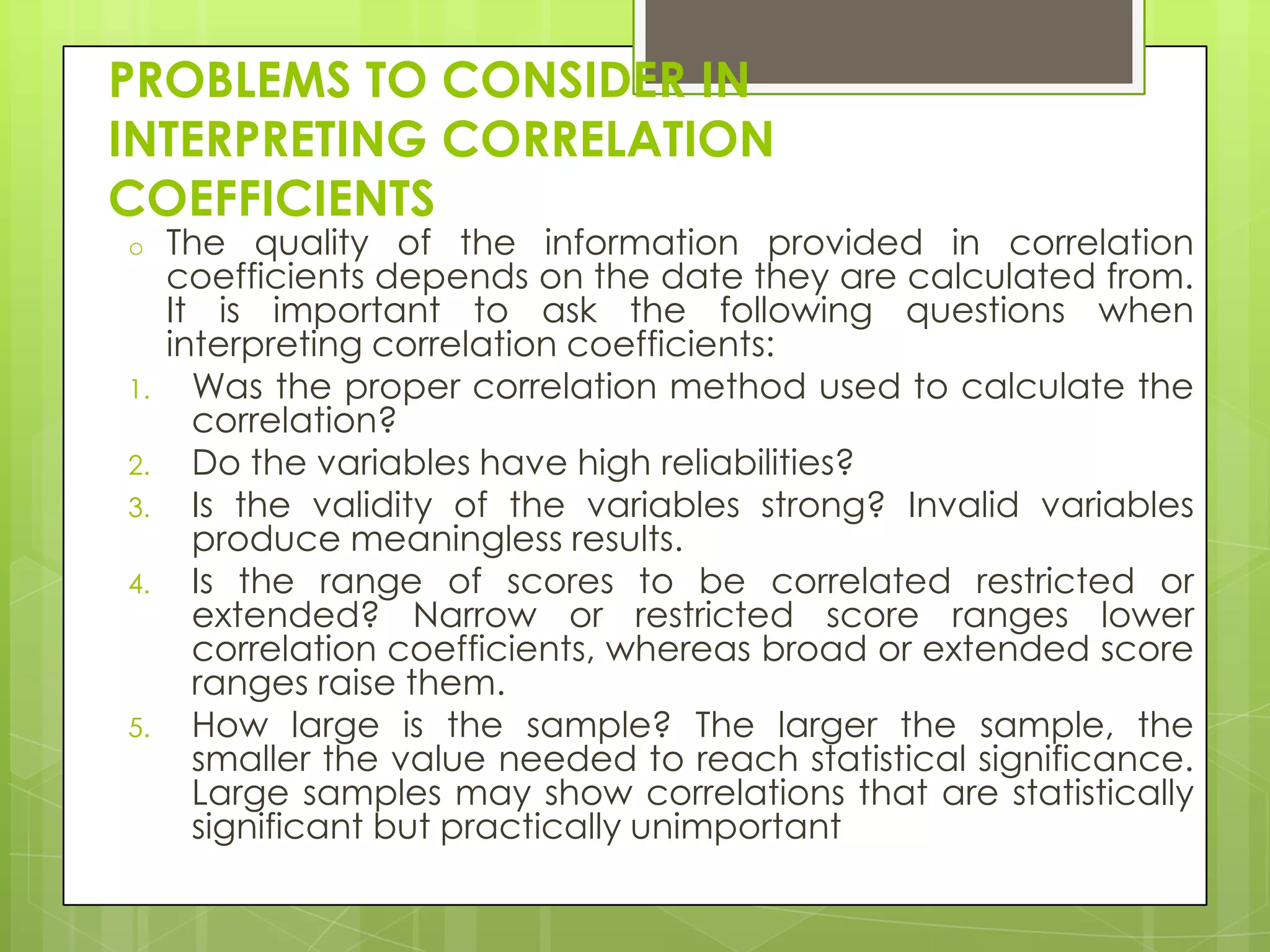 PROBLEMS TO CONSIDER IN INTERPRETING CORRELATION COEFFICIENTS

o The quality of the information provided in correlation coefficients depends on the date they are calculated from. It is important to ask the following questions when interpreting correlation coefficients:

1. Was the proper correlation method used to calculate the correlation?
2. Do the variables have high reliabilities?
3. Is the validity of the variables strong? Invalid variables produce meaningless results.
4. Is the range of scores to be correlated restricted or extended? Narrow or restricted score ranges lower correlation coefficients, whereas broad or extended score ranges raise them.
5. How large is the sample? The larger the sample, the smaller the value needed to reach statistical significance. Large samples may show correlations that are statistically significant but practically unimportant